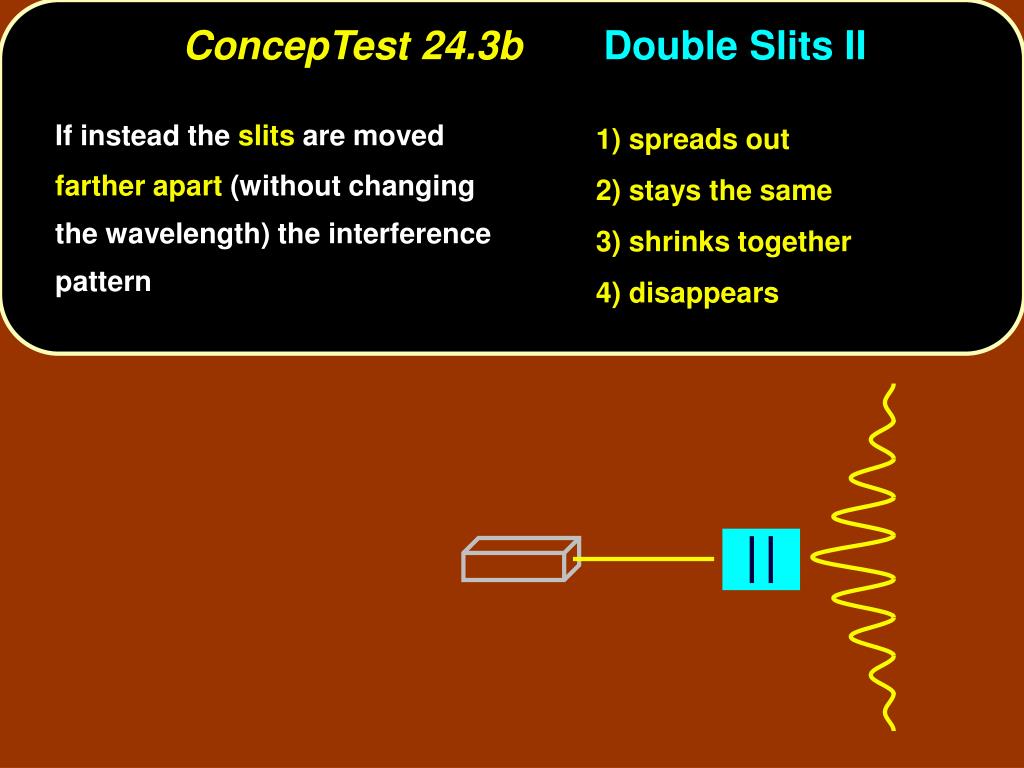 ConcepTest 24.3b Double Slits II

If instead the slits are moved farther apart (without changing the wavelength) the interference pattern

1) spreads out
2) stays the same
3) shrinks together
4) disappears